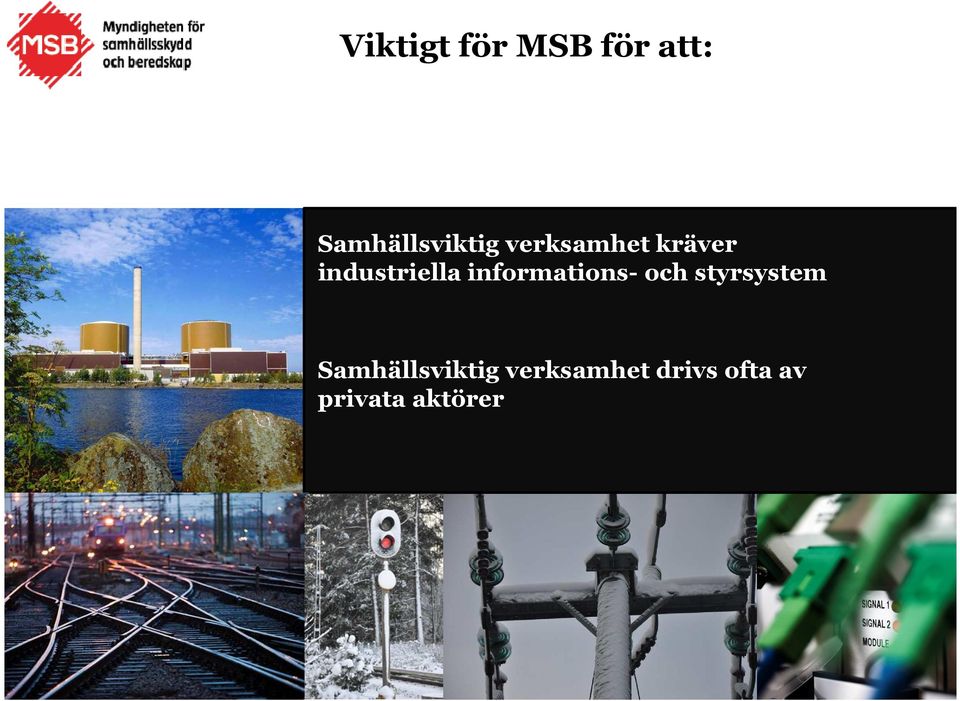 MSB Myndigheten för samhällsskydd och beredskap

Viktigt för MSB för att:

Samhällsviktig verksamhet kräver industriella informations- och styrsystem

Samhällsviktig verksamhet drivs ofta av privata aktörer

SIGNAL 1
SIGNAL 2
MODULE